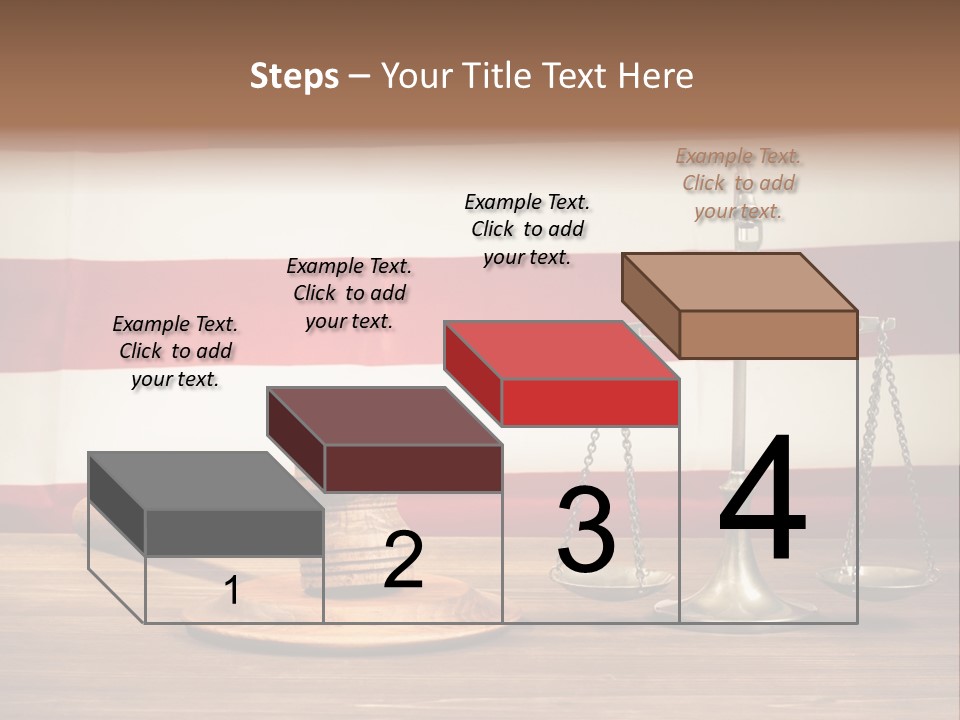 Steps – Your Title Text Here

Example Text. Click to add your text.

Example Text. Click to add your text.

Example Text. Click to add your text.

Example Text. Click to add your text.

1

2

3

4